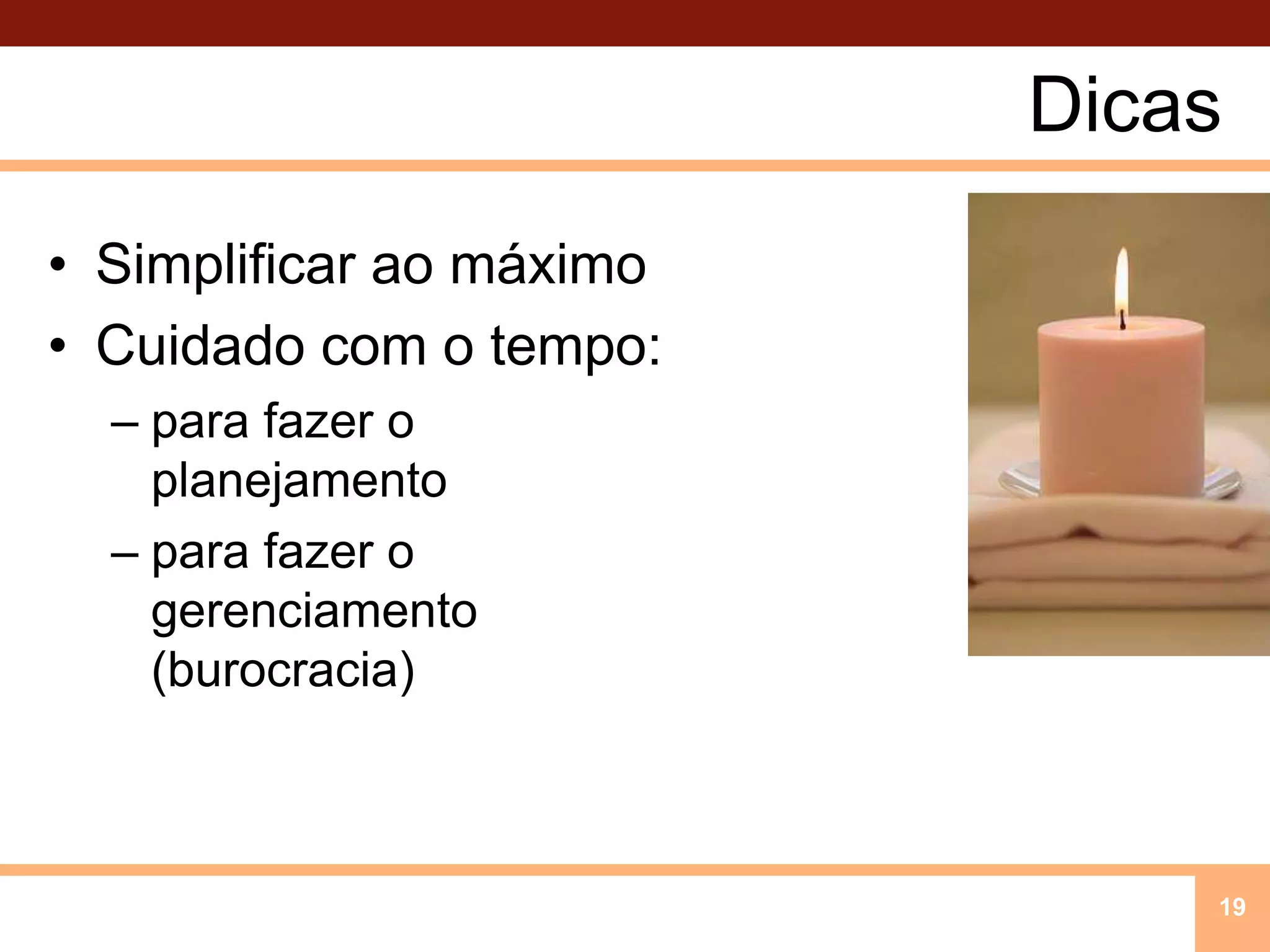 Dicas

• Simplificar ao máximo
• Cuidado com o tempo:
– para fazer o planejamento
– para fazer o gerenciamento (burocracia)

19